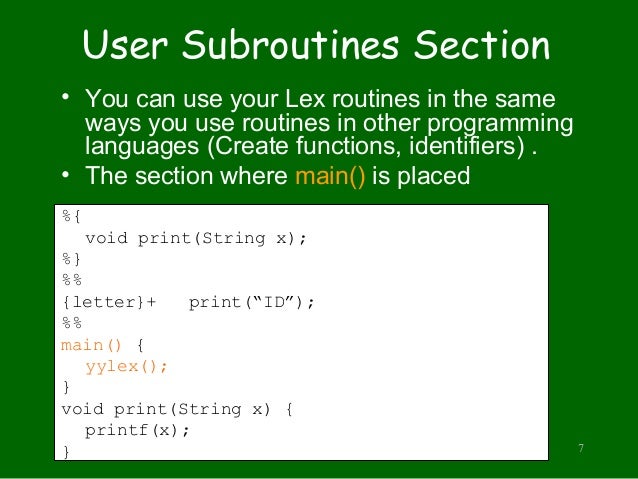 User Subroutines Section

• You can use your Lex routines in the same ways you use routines in other programming languages (Create functions, identifiers) .

• The section where main() is placed

%{
  void print(String x);
%}
%%
{letter}+   print(“ID”);
%%
main() {
  yylex();
}
void print(String x) {
  printf(x);
}

7